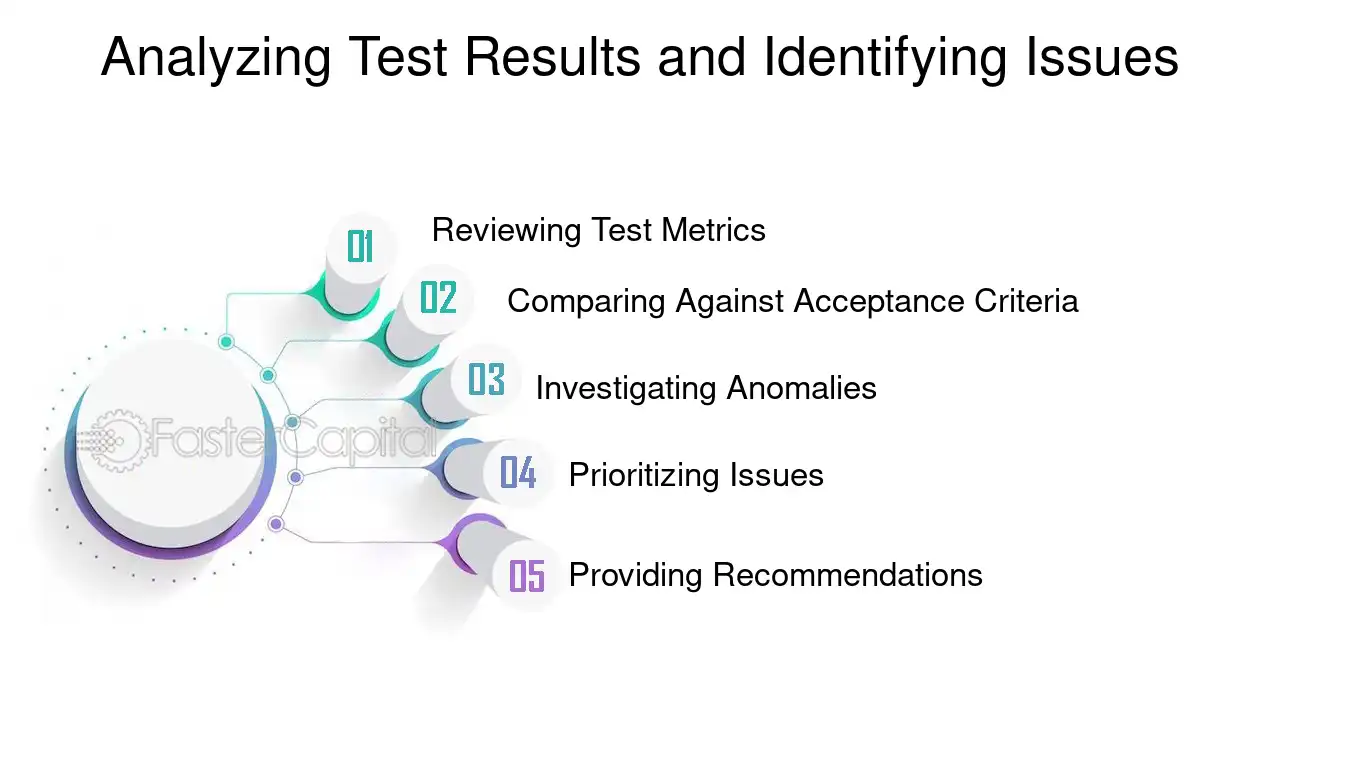 Analyzing Test Results and Identifying Issues

01 Reviewing Test Metrics

02 Comparing Against Acceptance Criteria

03 Investigating Anomalies

04 Prioritizing Issues

05 Providing Recommendations

FasterCapital